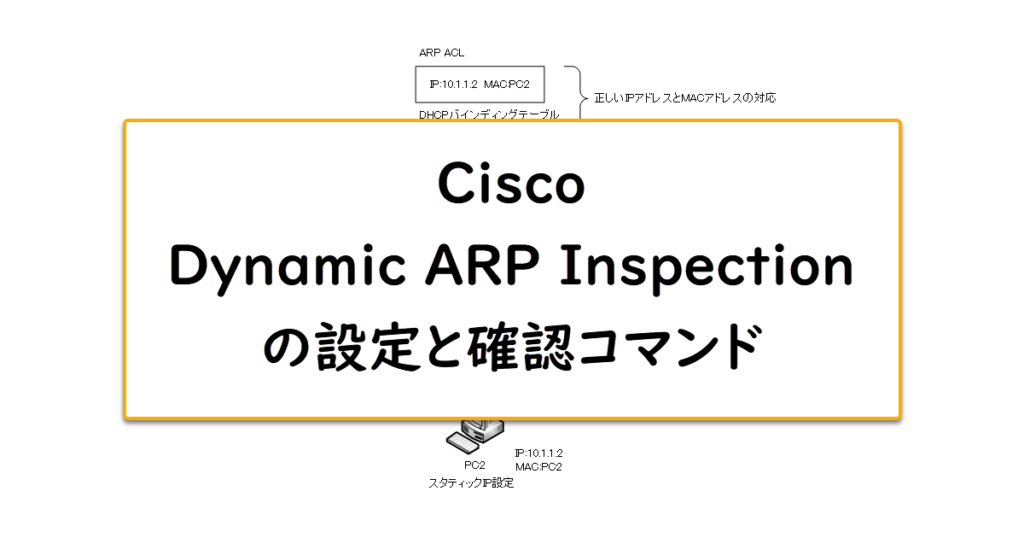 ARP ACL

IP:10.1.1.2 MAC:PC2

正しいIPアドレスとMACアドレスの対応

DHCPバインディングテーブル

Cisco
Dynamic ARP Inspection
の設定と確認コマンド

PC2
スタティックIP設定

IP:10.1.1.2
MAC:PC2